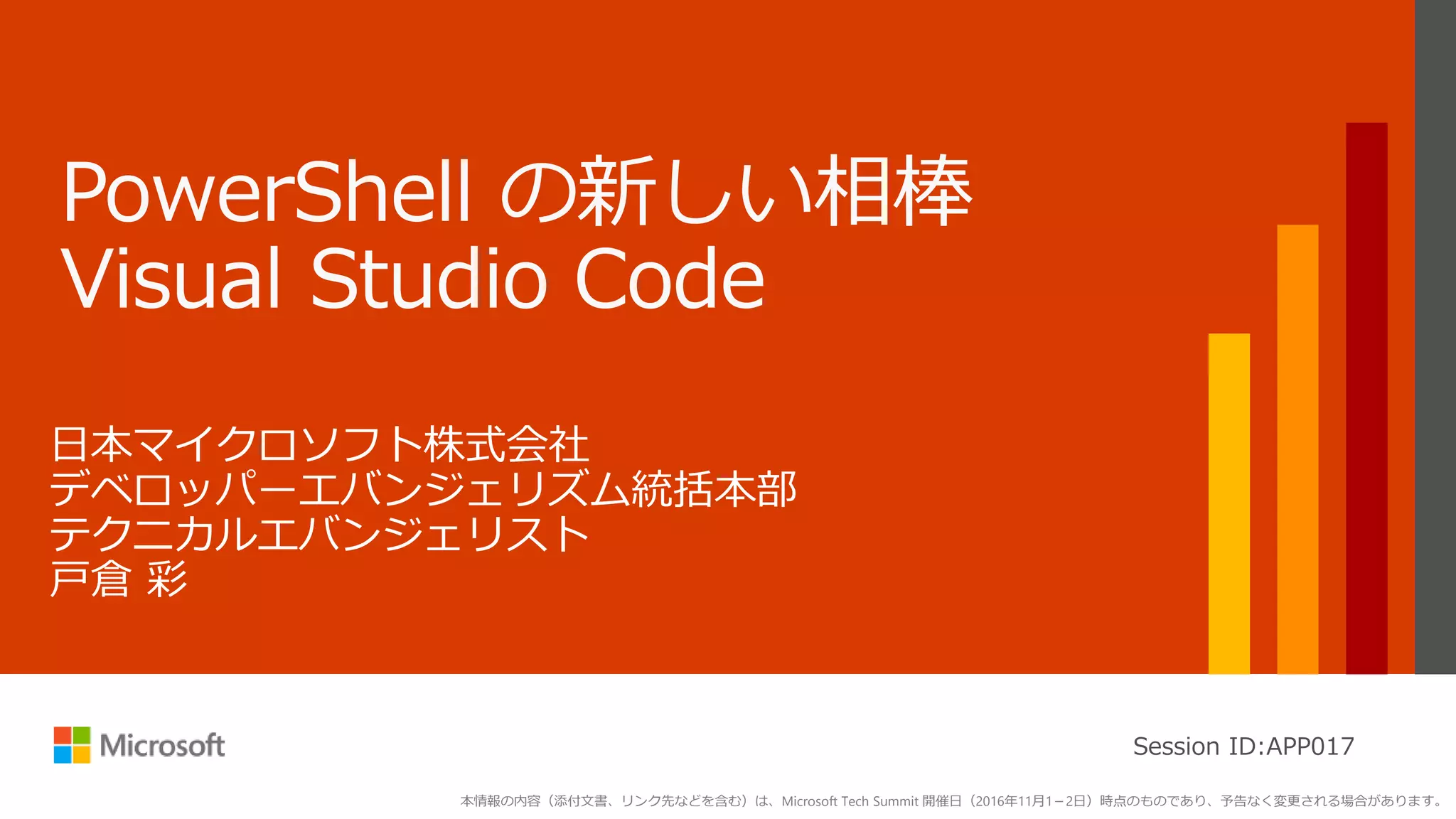 PowerShell の新しい相棒
Visual Studio Code

日本マイクロソフト株式会社
デベロッパーエバンジェリズム統括本部
テクニカルエバンジェリスト
戸倉 彩

Microsoft

Session ID:APP017

本情報の内容（添付文書、リンク先などを含む）は、Microsoft Tech Summit 開催日（2016年11月1－2日）時点のものであり、予告なく変更される場合があります。